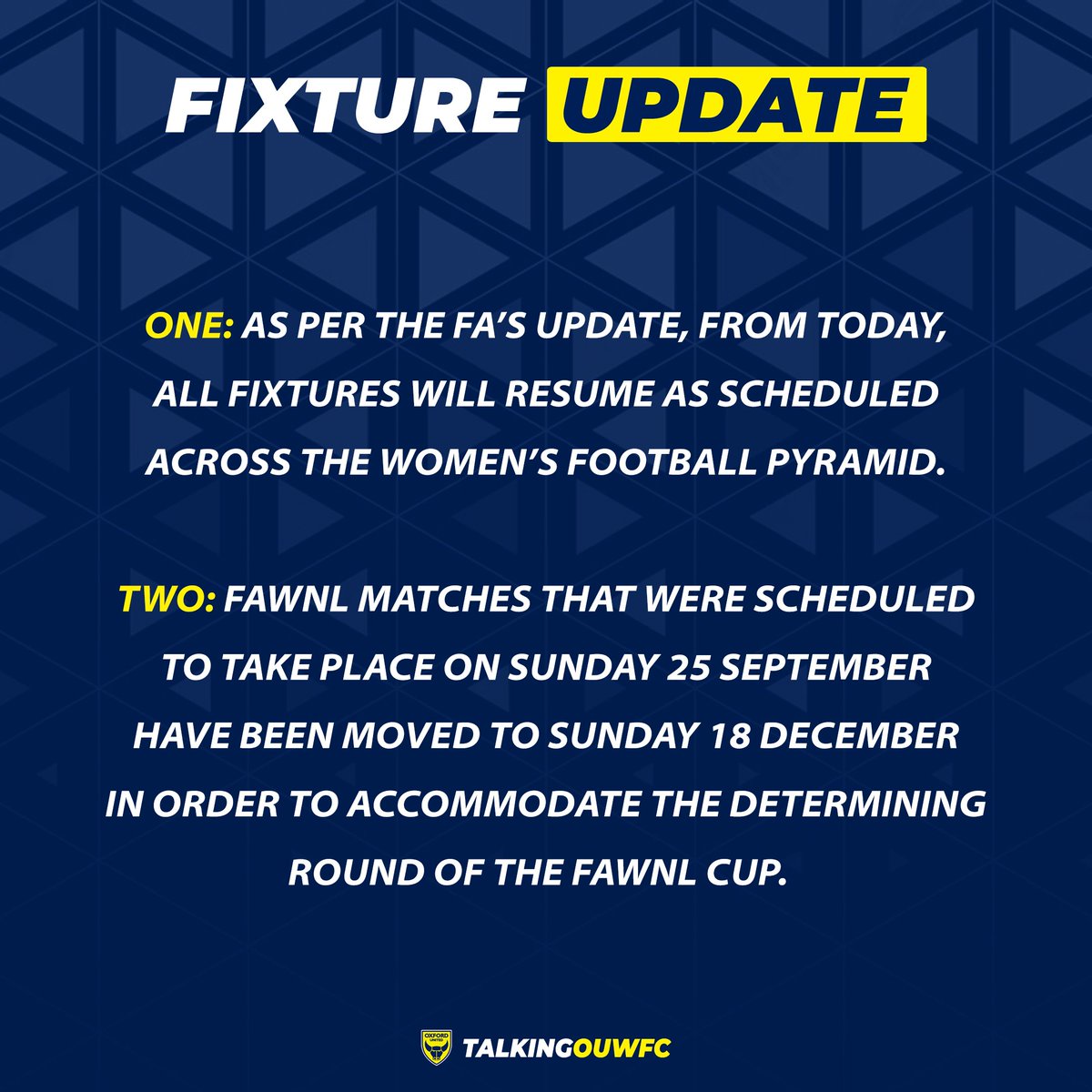 FIXTURE UPDATE

ONE: AS PER THE FA'S UPDATE, FROM TODAY, ALL FIXTURES WILL RESUME AS SCHEDULED ACROSS THE WOMEN'S FOOTBALL PYRAMID.

TWO: FAWNL MATCHES THAT WERE SCHEDULED TO TAKE PLACE ON SUNDAY 25 SEPTEMBER HAVE BEEN MOVED TO SUNDAY 18 DECEMBER IN ORDER TO ACCOMMODATE THE DETERMINING ROUND OF THE FAWNL CUP.

OXFORD UNITED

TALKINGOUWFC